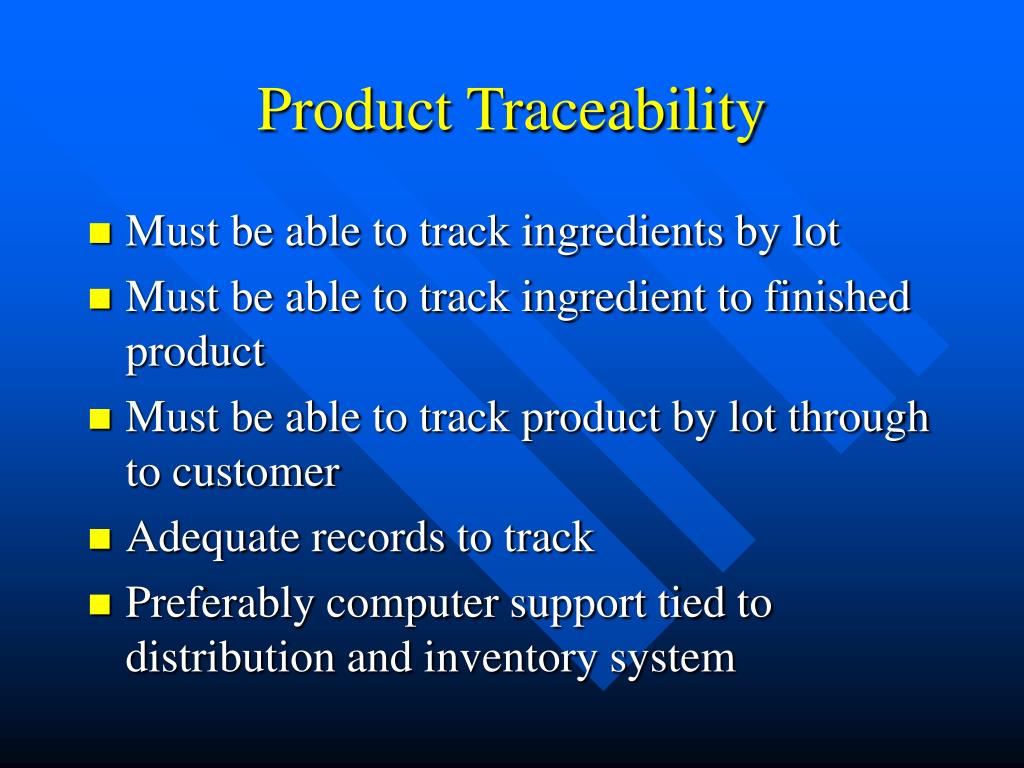 Product Traceability

- Must be able to track ingredients by lot
- Must be able to track ingredient to finished product
- Must be able to track product by lot through to customer
- Adequate records to track
- Preferably computer support tied to distribution and inventory system